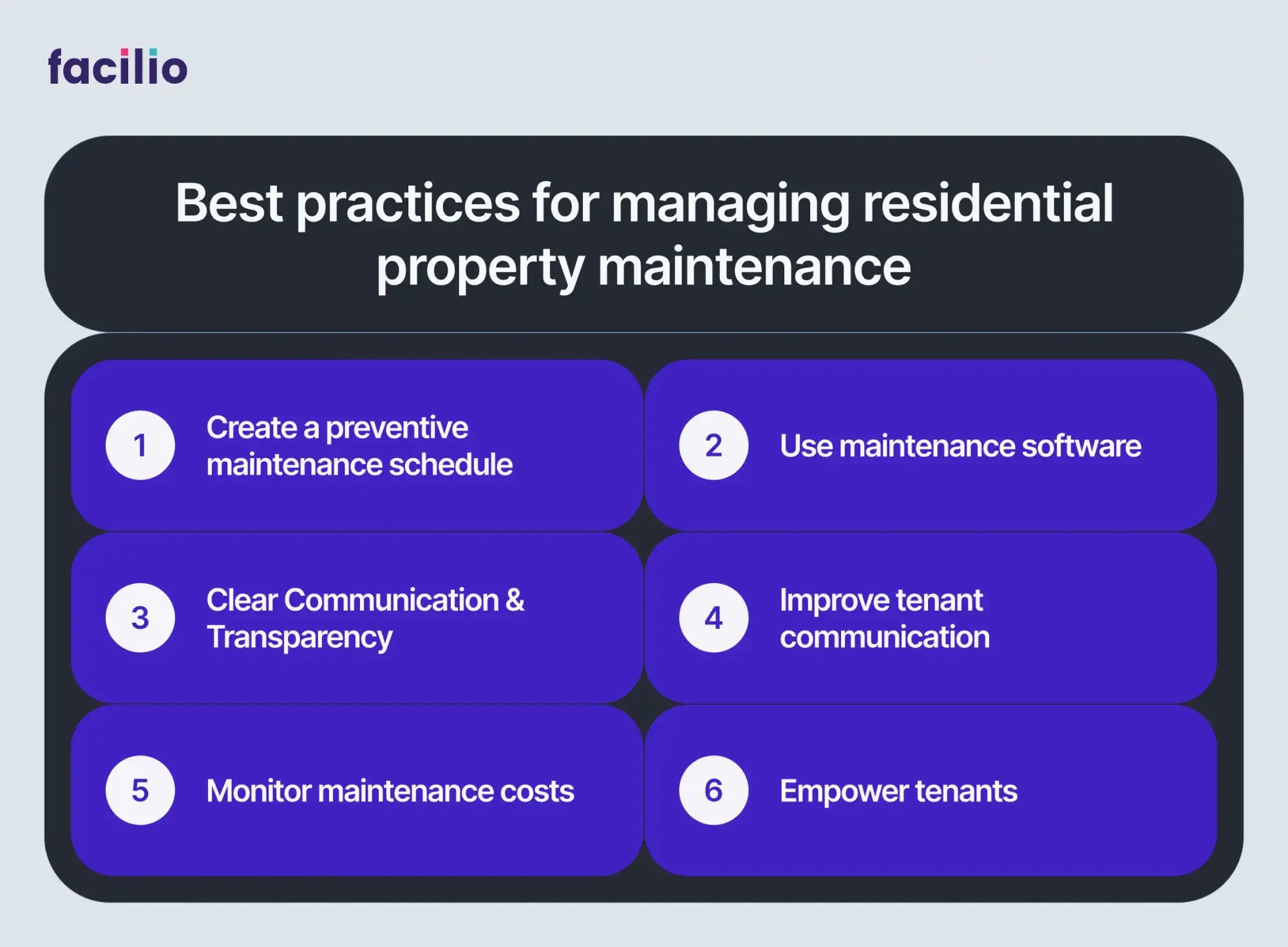 facilio

Best practices for managing residential property maintenance

1 Create a preventive maintenance schedule

2 Use maintenance software

3 Clear Communication & Transparency

4 Improve tenant communication

5 Monitor maintenance costs

6 Empower tenants